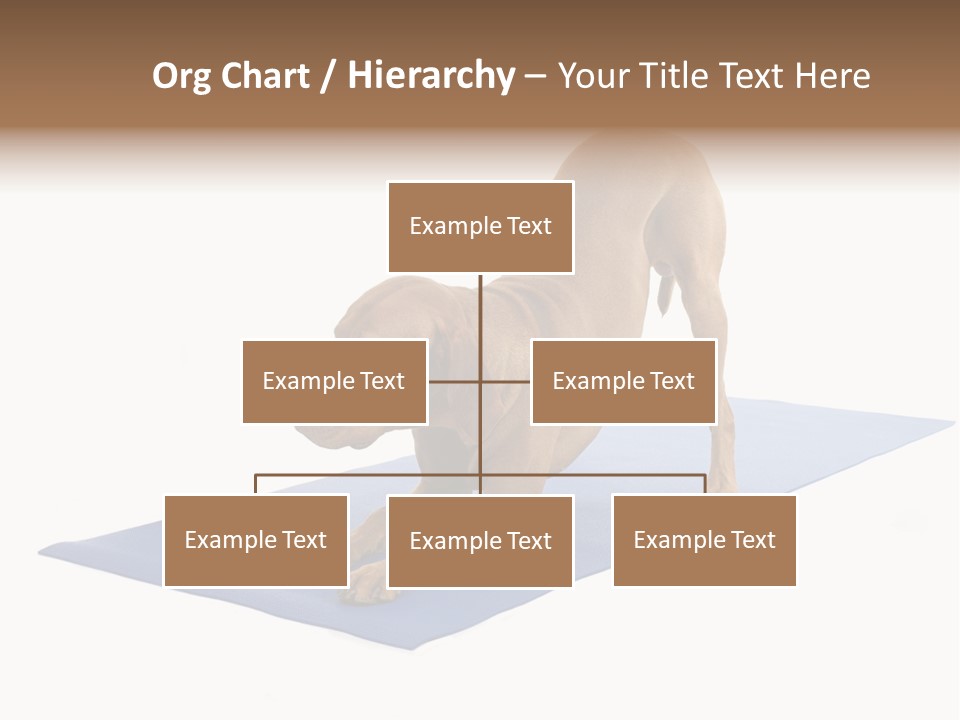 Org Chart / Hierarchy – Your Title Text Here

Example Text

Example Text

Example Text

Example Text

Example Text

Example Text